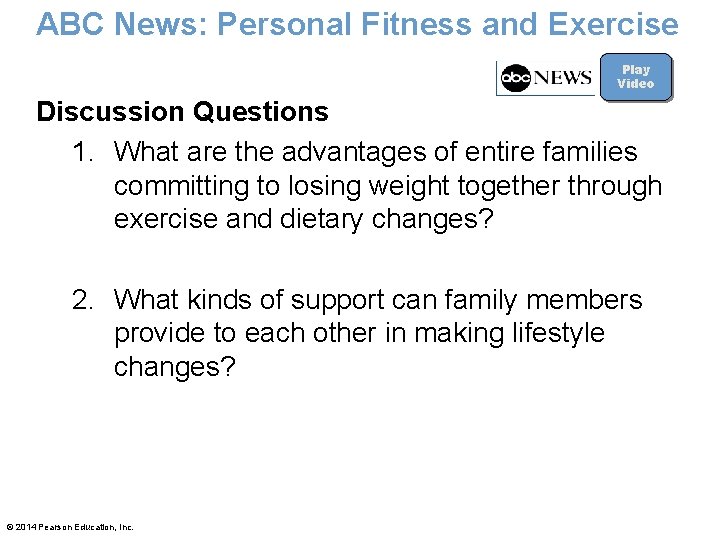 ABC News: Personal Fitness and Exercise

abc NEWS

Play Video

Discussion Questions

1. What are the advantages of entire families committing to losing weight together through exercise and dietary changes?

2. What kinds of support can family members provide to each other in making lifestyle changes?

© 2014 Pearson Education, Inc.